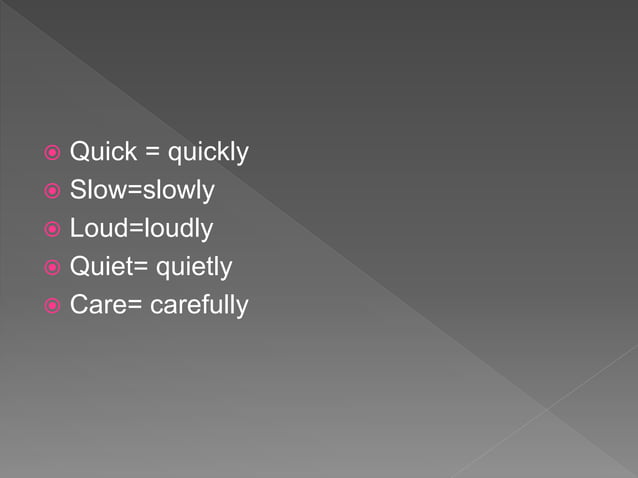 Quick = quickly
Slow=slowly
Loud=loudly
Quiet= quietly
Care= carefully